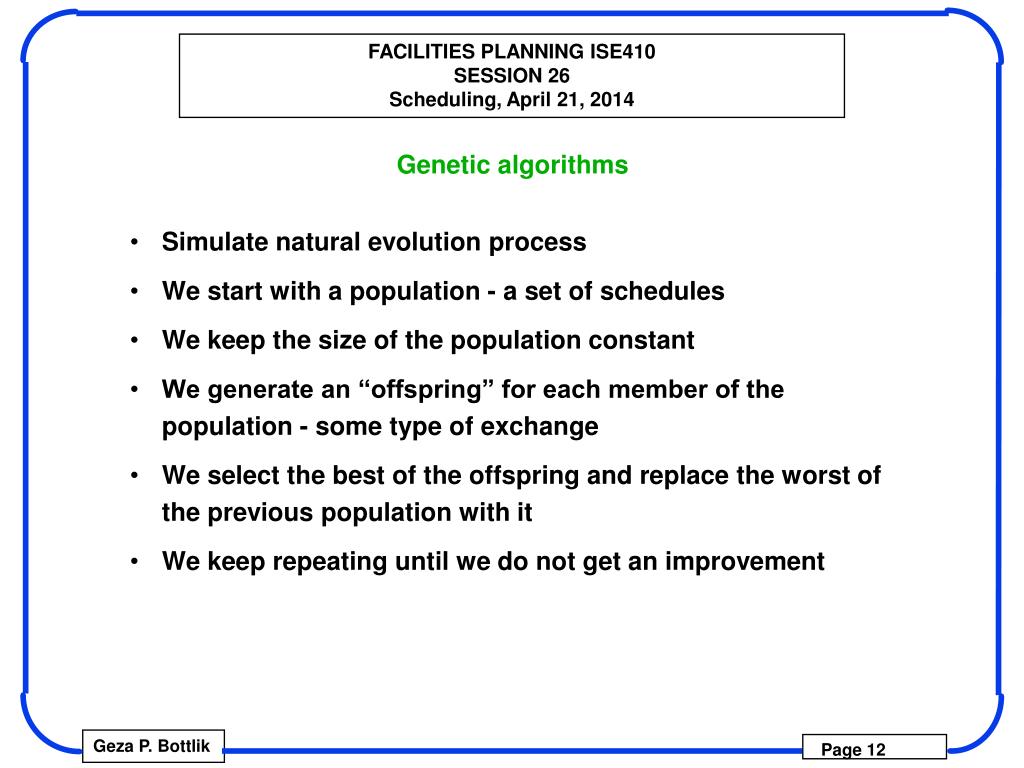 FACILITIES PLANNING ISE410
SESSION 26
Scheduling, April 21, 2014

Genetic algorithms

• Simulate natural evolution process
• We start with a population - a set of schedules
• We keep the size of the population constant
• We generate an “offspring” for each member of the population - some type of exchange
• We select the best of the offspring and replace the worst of the previous population with it
• We keep repeating until we do not get an improvement

Geza P. Bottlik

Page 12